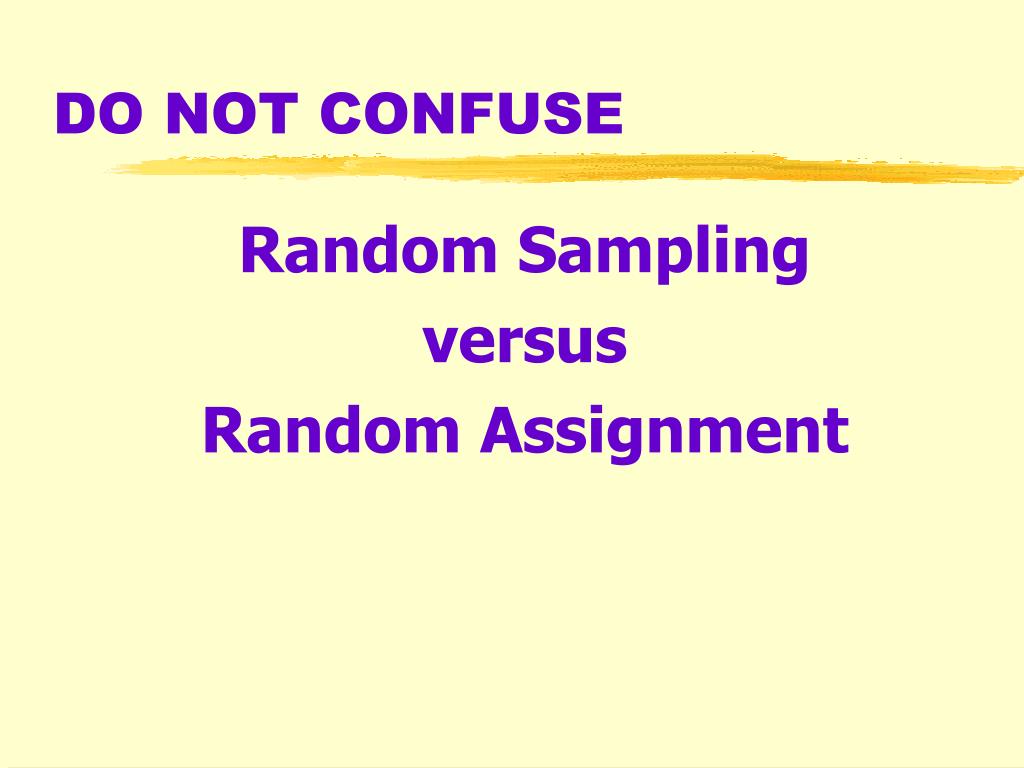 DO NOT CONFUSE

Random Sampling
versus
Random Assignment